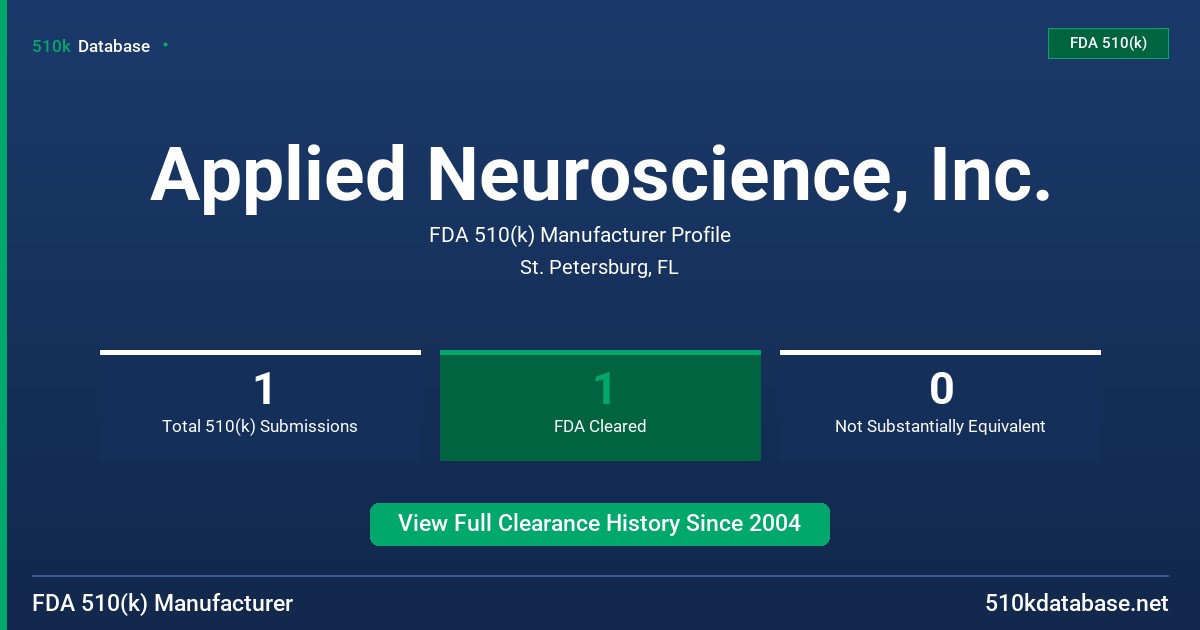 510k Database

FDA 510(k)

Applied Neuroscience, Inc.

FDA 510(k) Manufacturer Profile

St. Petersburg, FL

1
Total 510(k) Submissions

1
FDA Cleared

0
Not Substantially Equivalent

View Full Clearance History Since 2004

FDA 510(k) Manufacturer

510kdatabase.net